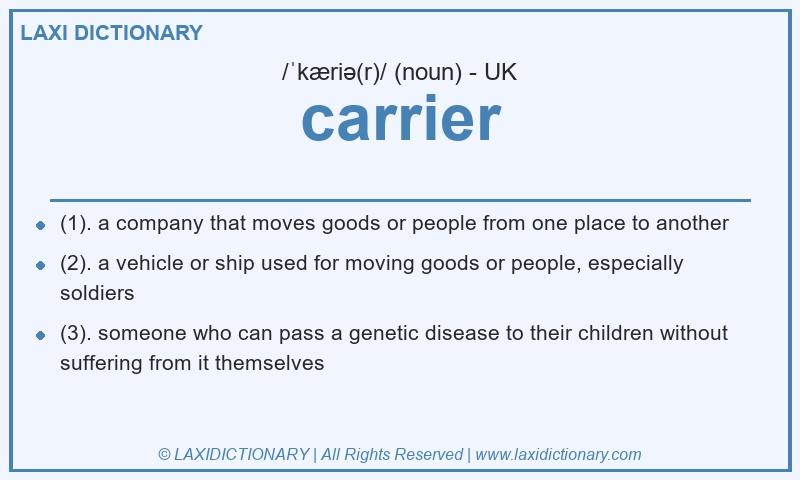 LAXI DICTIONARY

/ˈkæriə(r)/ (noun) - UK

carrier

- (1). a company that moves goods or people from one place to another
- (2). a vehicle or ship used for moving goods or people, especially soldiers
- (3). someone who can pass a genetic disease to their children without suffering from it themselves

© LAXIDICTIONARY | All Rights Reserved | www.laxidictionary.com